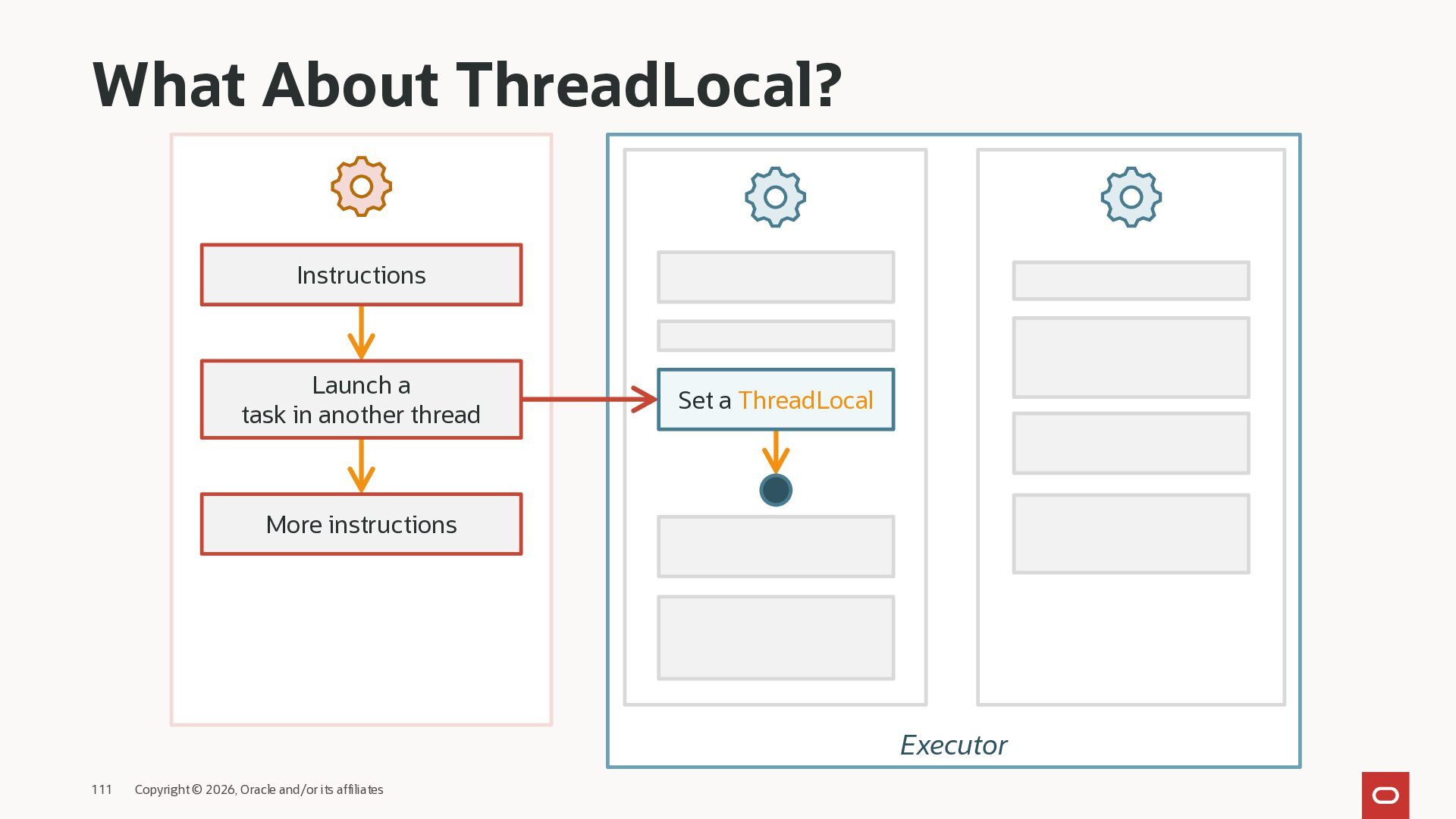 What About ThreadLocal?

Instructions

Launch a task in another thread

More instructions

Set a ThreadLocal

Executor

111 Copyright © 2026, Oracle and/or its affiliates